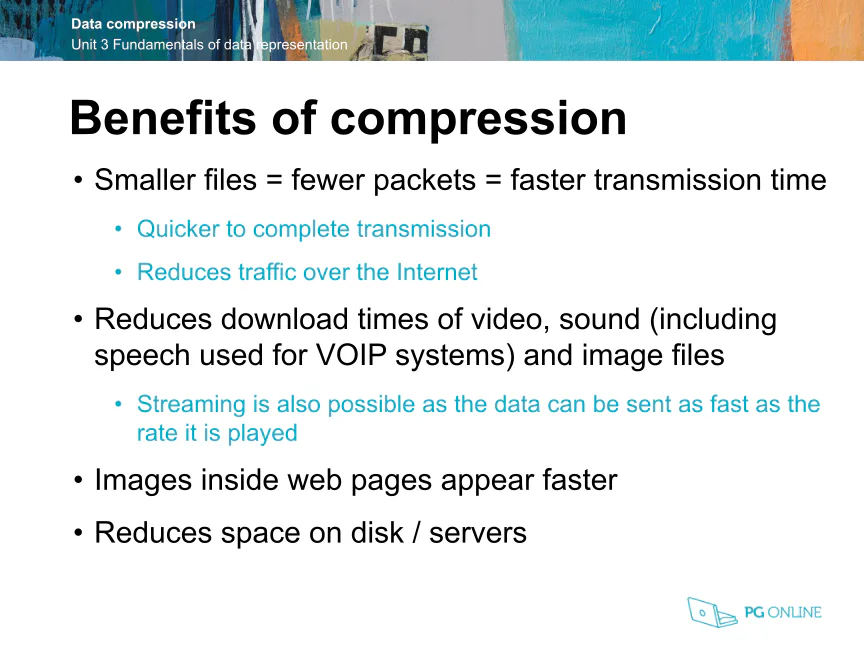 Data compression
Unit 3 Fundamentals of data representation

Benefits of compression

• Smaller files = fewer packets = faster transmission time
  • Quicker to complete transmission
  • Reduces traffic over the Internet
• Reduces download times of video, sound (including speech used for VOIP systems) and image files
  • Streaming is also possible as the data can be sent as fast as the rate it is played
• Images inside web pages appear faster
• Reduces space on disk / servers

PG ONLINE